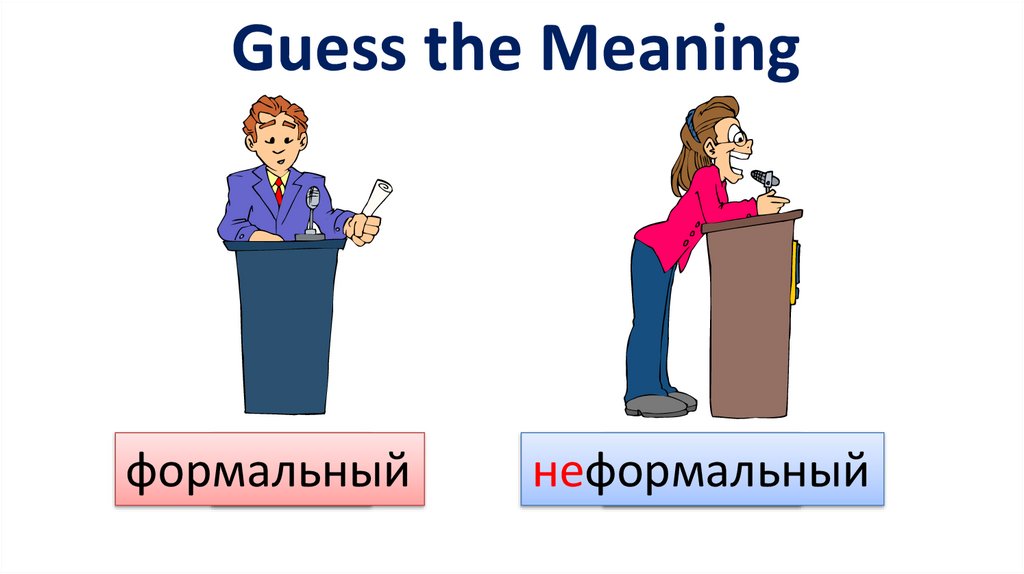 Guess the Meaning

формальный

неформальный